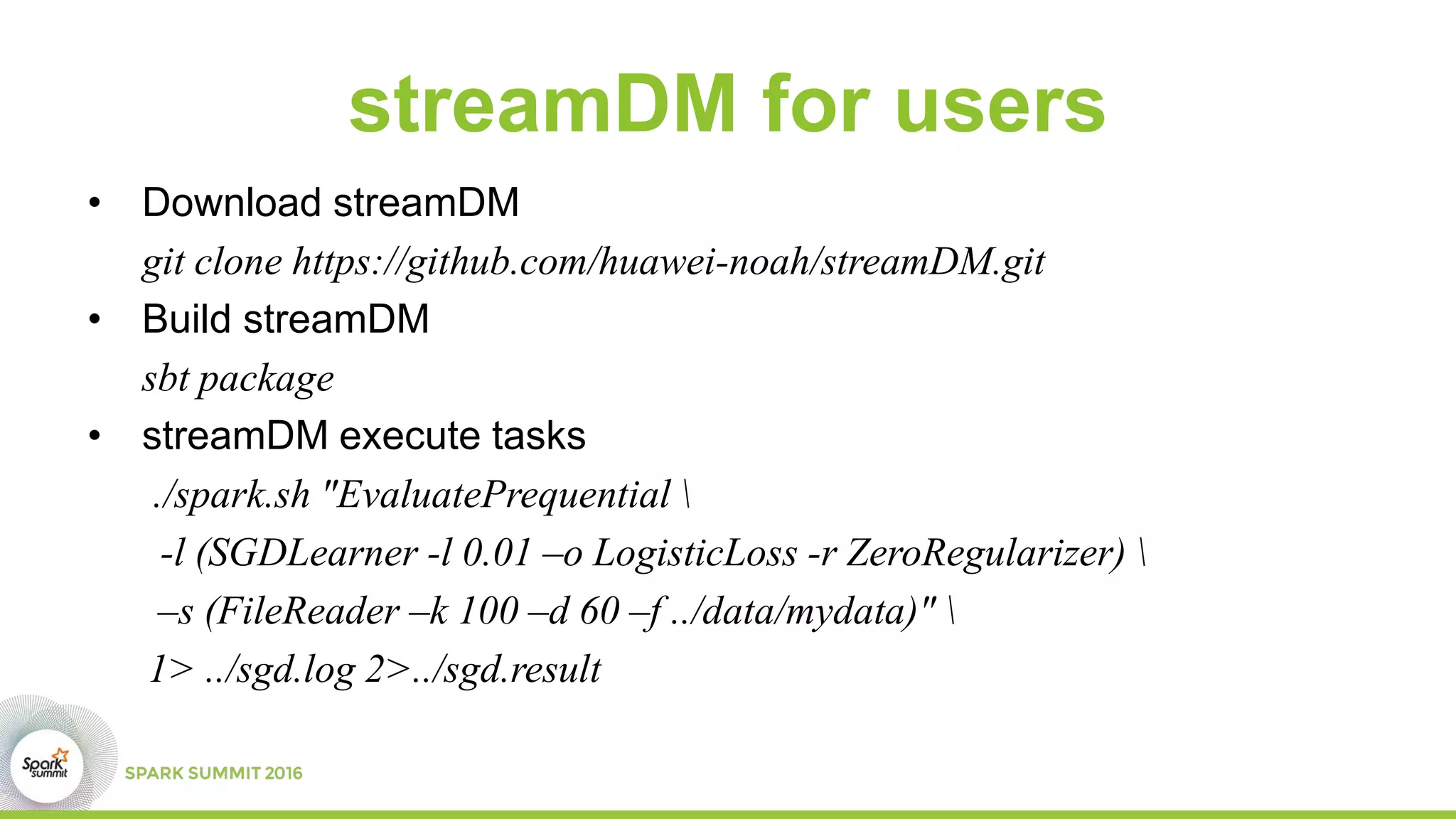 streamDM for users

• Download streamDM

git clone https://github.com/huawei-noah/streamDM.git

• Build streamDM

sbt package

• streamDM execute tasks

./spark.sh "EvaluatePrequential \

-l (SGDLearner -l 0.01 –o LogisticLoss -r ZeroRegularizer) \

–s (FileReader –k 100 –d 60 –f ../data/mydata)" \

1> ../sgd.log 2>../sgd.result

Spark summit

SPARK SUMMIT 2016